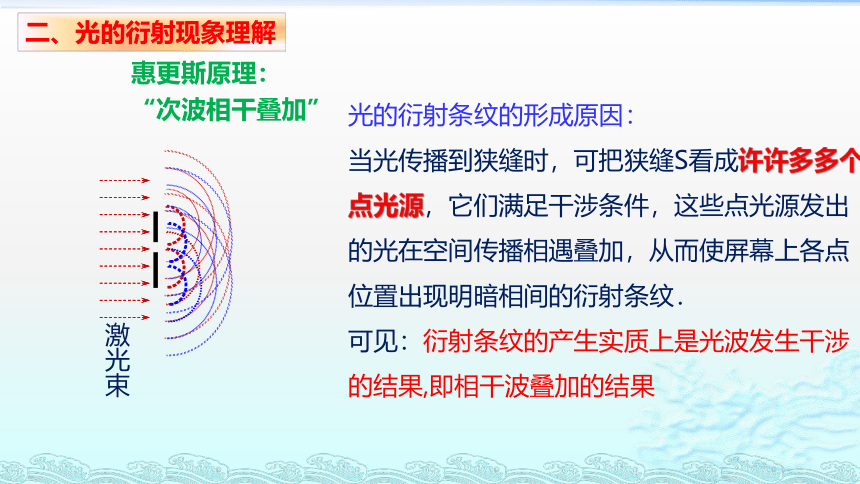 二、光的衍射现象理解

惠更斯原理：
“次波相干叠加”

激光束

光的衍射条纹的形成原因：

当光传播到狭缝时，可把狭缝S看成许许多多个点光源，它们满足干涉条件，这些点光源发出的光在空间传播相遇叠加，从而使屏幕上各点位置出现明暗相间的衍射条纹.

可见：衍射条纹的产生实质上是光波发生干涉的结果,即相干波叠加的结果